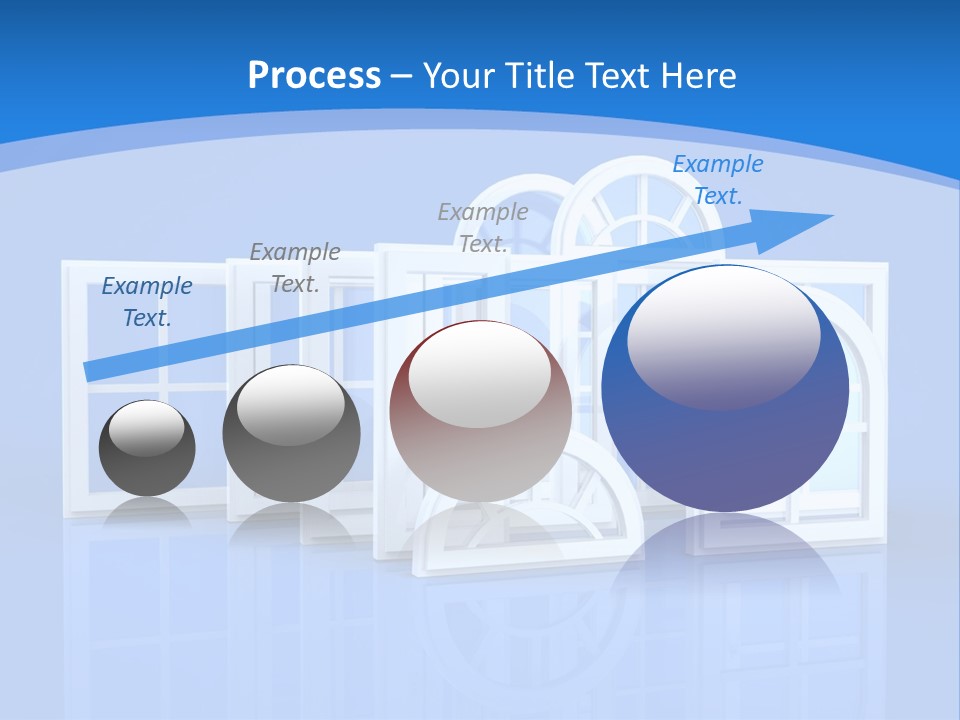 Process – Your Title Text Here

Example Text.

Example Text.

Example Text.

Example Text.